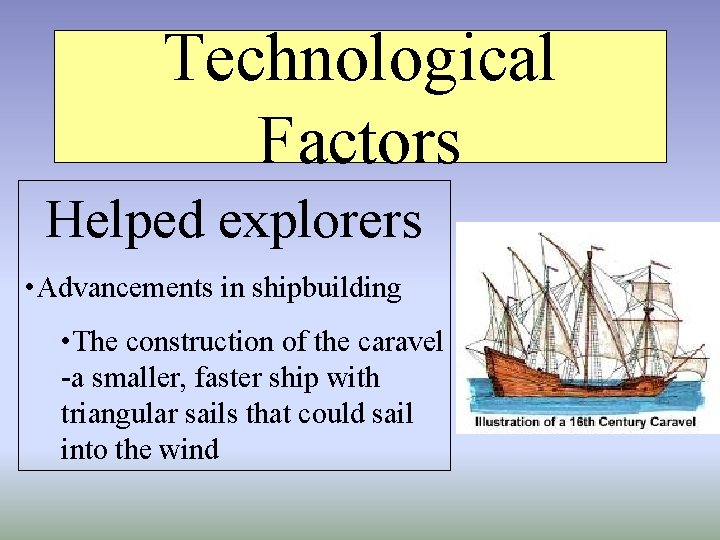 Technological Factors

Helped explorers

•Advancements in shipbuilding

•The construction of the caravel -a smaller, faster ship with triangular sails that could sail into the wind

Illustration of a 16th Century Caravel